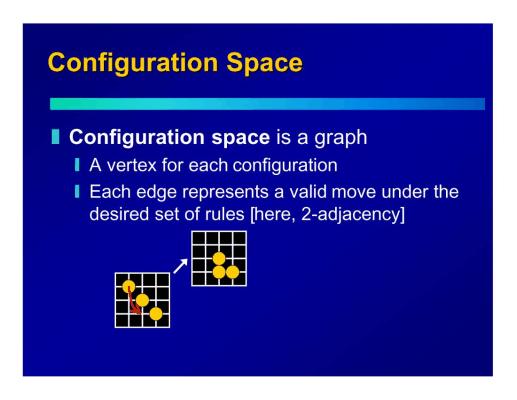 Configuration Space

Configuration space is a graph

A vertex for each configuration

Each edge represents a valid move under the desired set of rules [here, 2-adjacency]